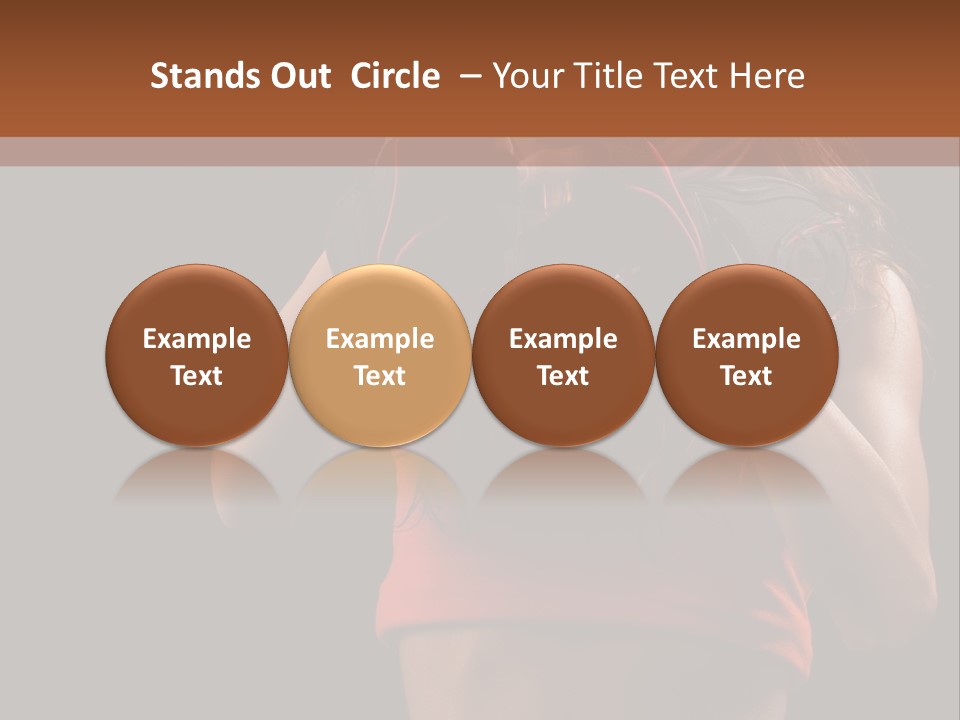 Stands Out Circle – Your Title Text Here

Example Text

Example Text

Example Text

Example Text